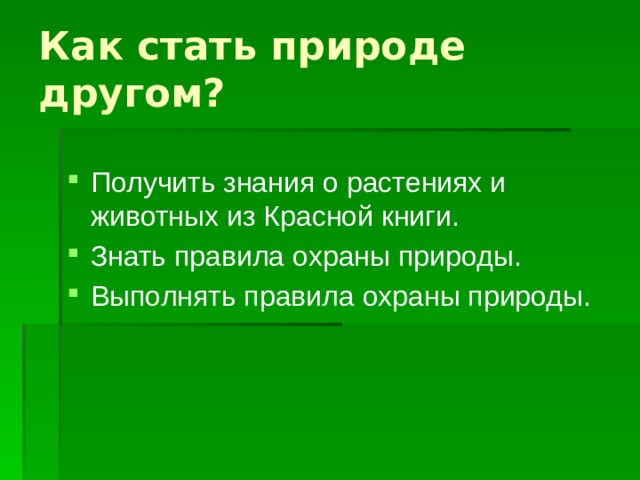 Как стать природе другом?

- Получить знания о растениях и животных из Красной книги.
- Знать правила охраны природы.
- Выполнять правила охраны природы.